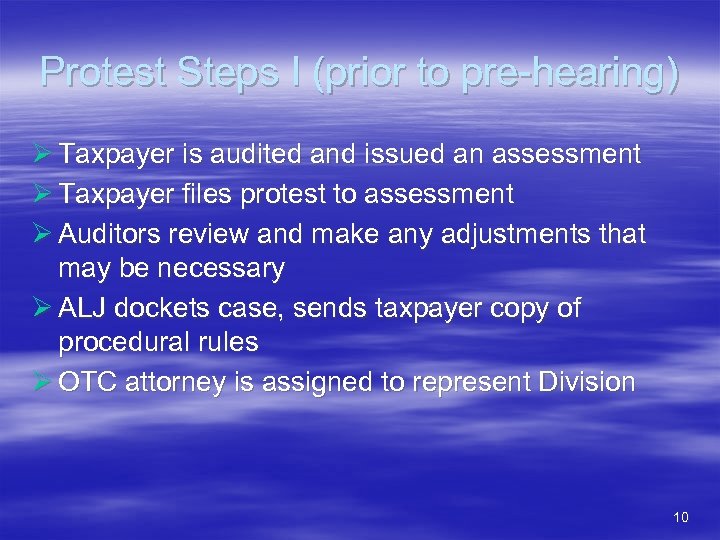 Protest Steps I (prior to pre-hearing)

➢ Taxpayer is audited and issued an assessment
➢ Taxpayer files protest to assessment
➢ Auditors review and make any adjustments that may be necessary
➢ ALJ dockets case, sends taxpayer copy of procedural rules
➢ OTC attorney is assigned to represent Division

10